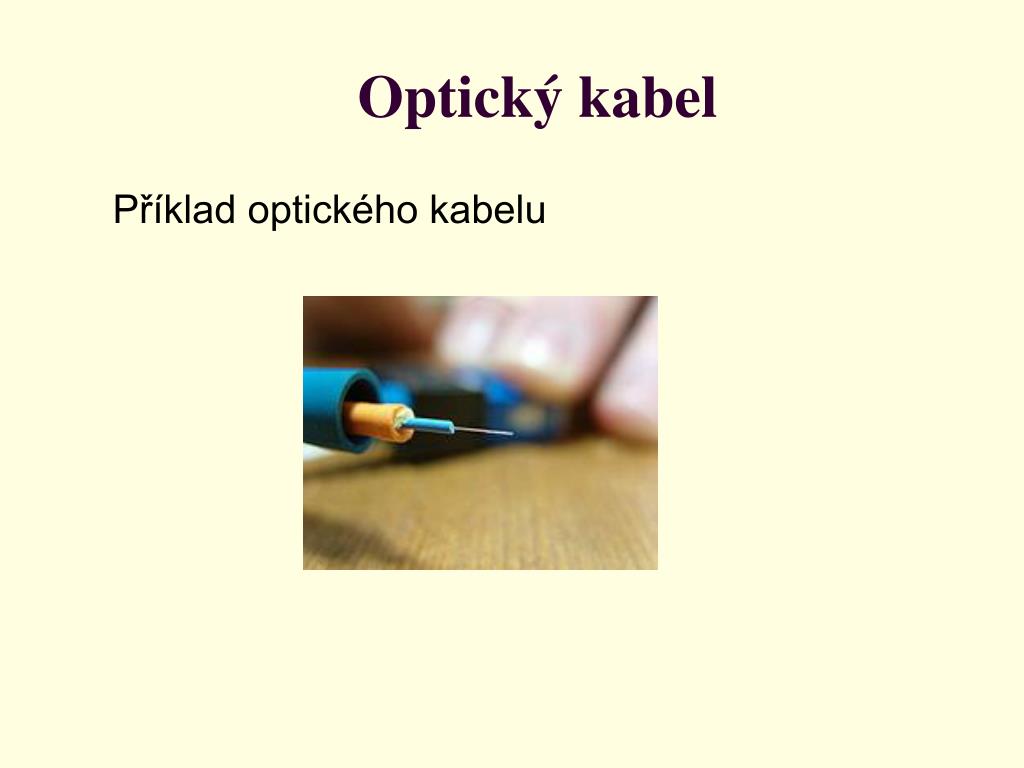 Optický kabel

Příklad optického kabelu